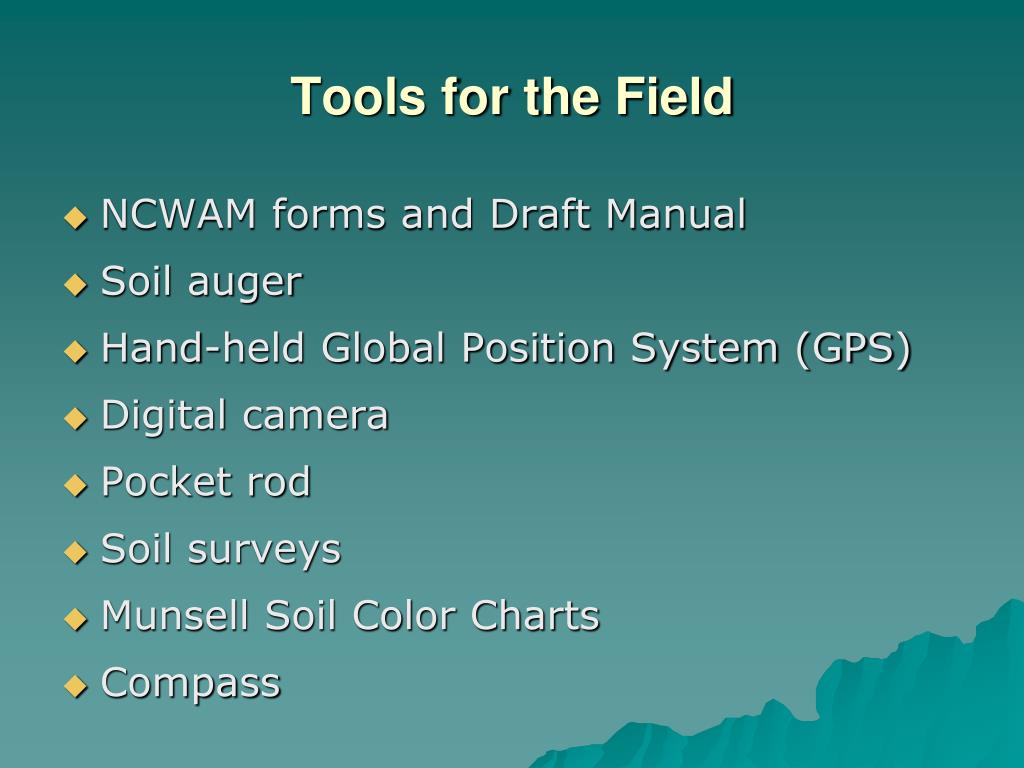 Tools for the Field

◆ NCWAM forms and Draft Manual
◆ Soil auger
◆ Hand-held Global Position System (GPS)
◆ Digital camera
◆ Pocket rod
◆ Soil surveys
◆ Munsell Soil Color Charts
◆ Compass